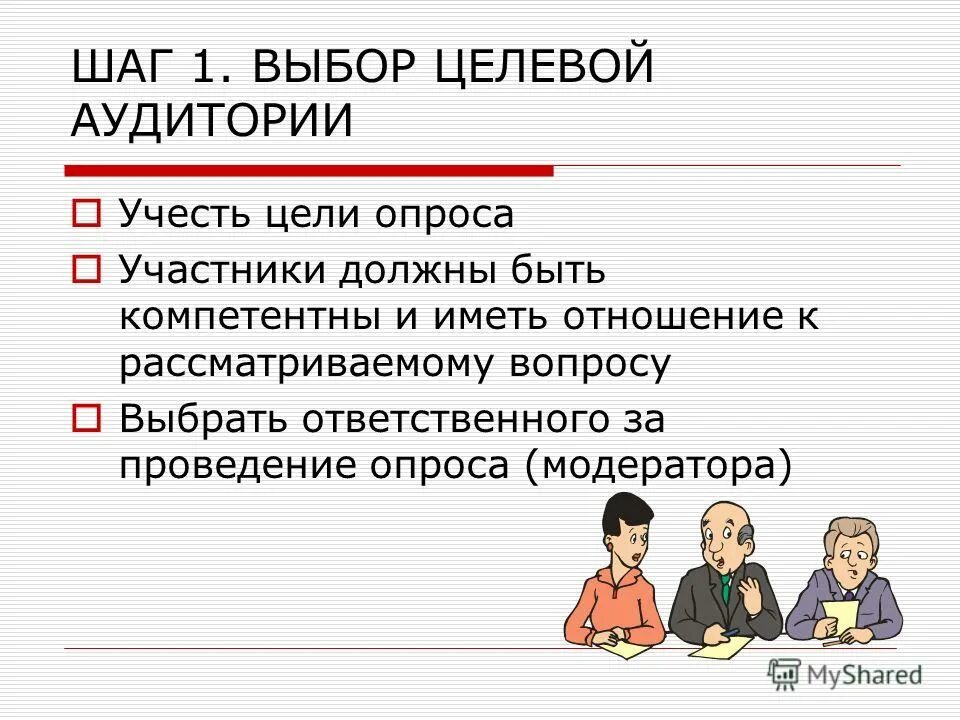 ШАГ 1. ВЫБОР ЦЕЛЕВОЙ АУДИТОРИИ

Учесть цели опроса

Участники должны быть компетентны и иметь отношение к рассматриваемому вопросу

Выбрать ответственного за проведение опроса (модератора)

MyShared